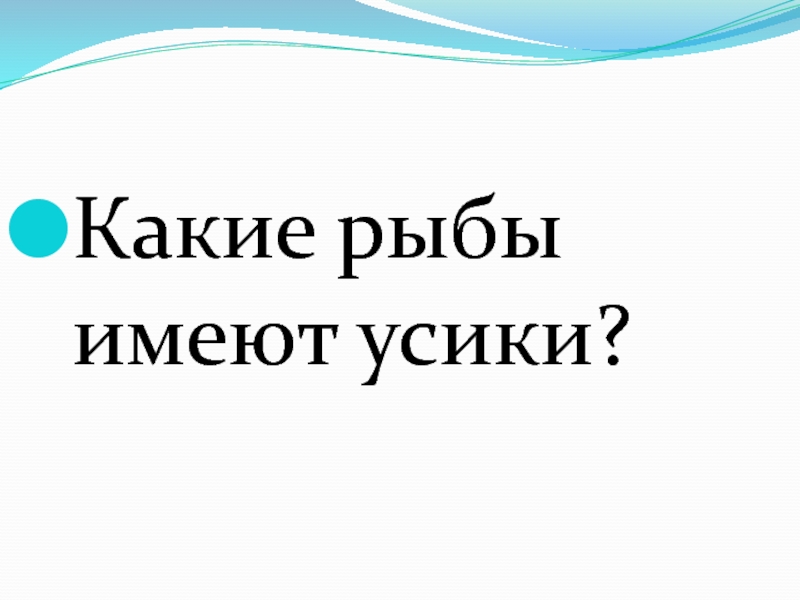 Какие рыбы имеют усики?